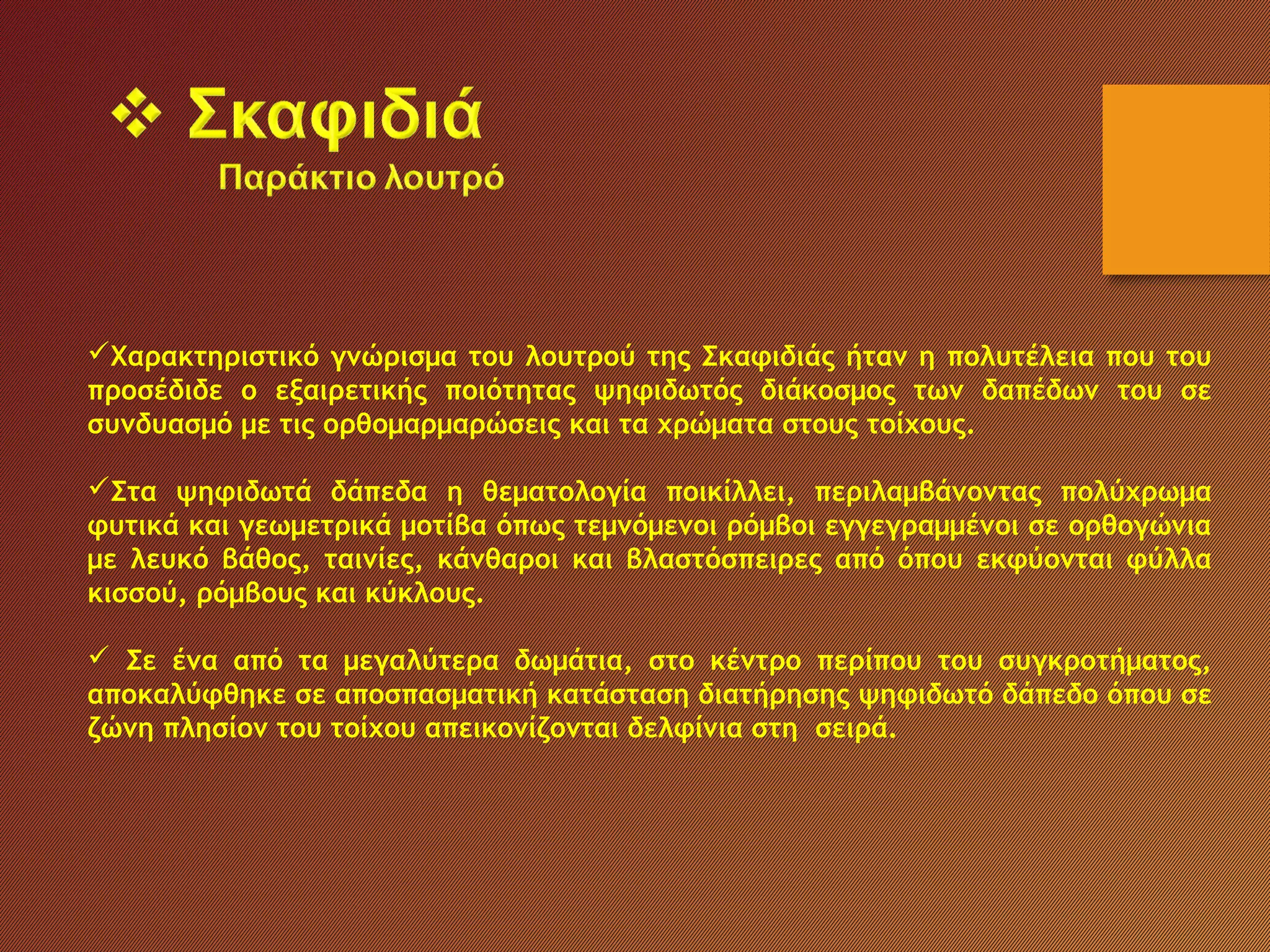 ❖ Σκαφιδιά
Παράκτιο λουτρό

✓Χαρακτηριστικό γνώρισμα του λουτρού της Σκαφιδιάς ήταν η πολυτέλεια που του προσέδιδε ο εξαιρετικής ποιότητας ψηφιδωτός διάκοσμος των δαπέδων του σε συνδυασμό με τις ορθομαρμαρώσεις και τα χρώματα στους τοίχους.

✓Στα ψηφιδωτά δάπεδα η θεματολογία ποικίλλει, περιλαμβάνοντας πολύχρωμα φυτικά και γεωμετρικά μοτίβα όπως τεμνόμενοι ρόμβοι εγγεγραμμένοι σε ορθογώνια με λευκό βάθος, ταινίες, κάνθαροι και βλαστόσπειρες από όπου εκφύονται φύλλα κισσού, ρόμβους και κύκλους.

✓ Σε ένα από τα μεγαλύτερα δωμάτια, στο κέντρο περίπου του συγκροτήματος, αποκαλύφθηκε σε αποσπασματική κατάσταση διατήρησης ψηφιδωτό δάπεδο όπου σε ζώνη πλησίον του τοίχου απεικονίζονται δελφίνια στη σειρά.